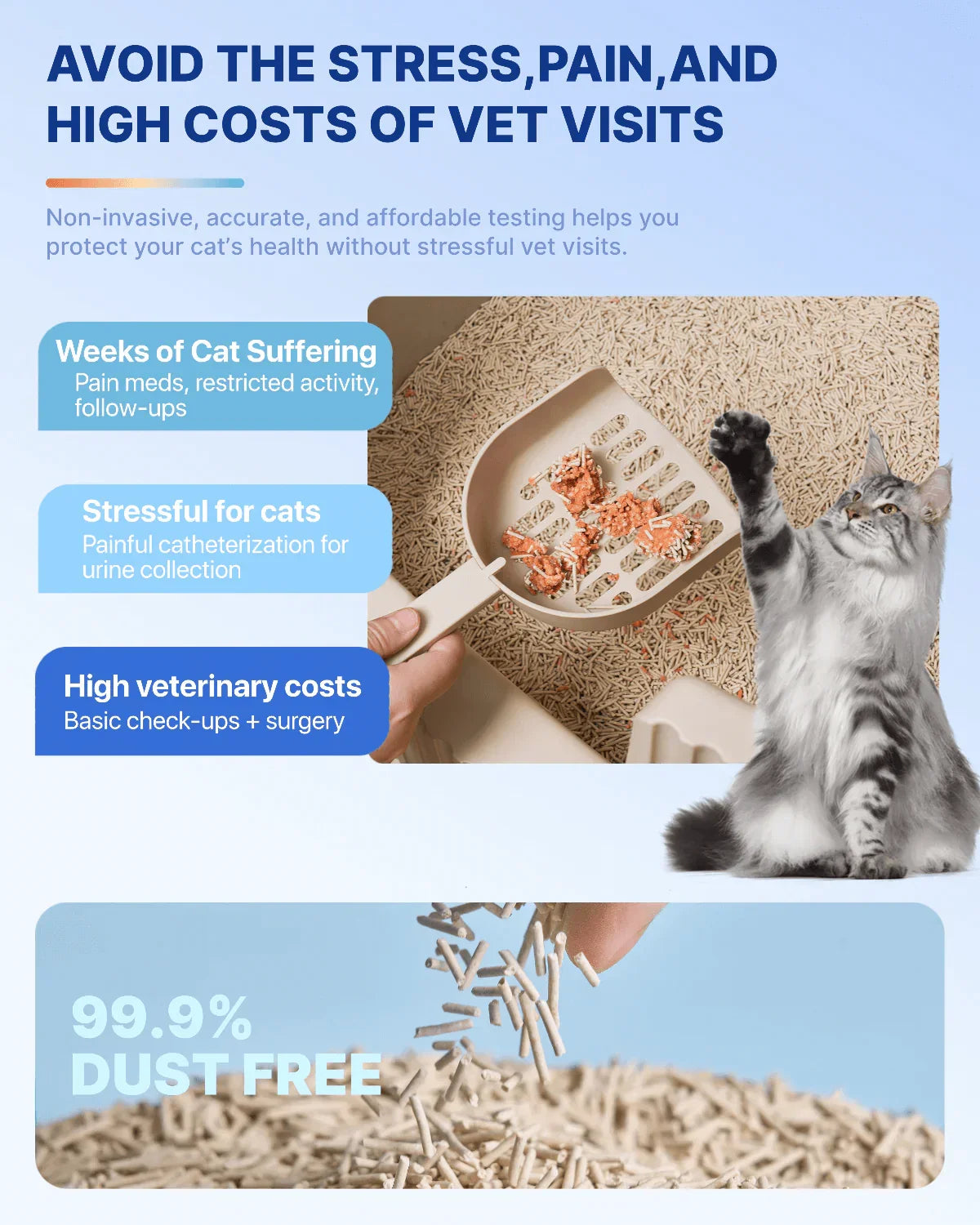 AVOID THE STRESS,PAIN,AND HIGH COSTS OF VET VISITS

Non-invasive, accurate, and affordable testing helps you protect your cat's health without stressful vet visits.

Weeks of Cat Suffering
Pain meds, restricted activity, follow-ups

Stressful for cats
Painful catheterization for urine collection

High veterinary costs
Basic check-ups + surgery

99.9%
DUST FREE